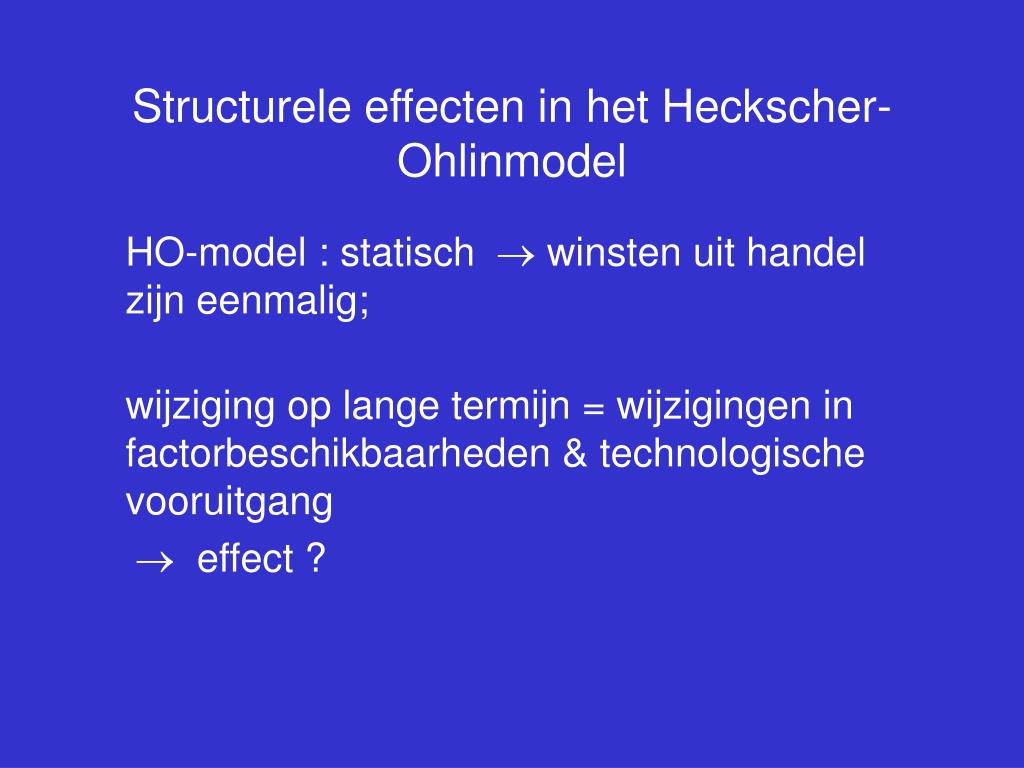 Structurele effecten in het Heckscher-Ohlinmodel

HO-model : statisch $\rightarrow$ winsten uit handel zijn eenmalig;

wijziging op lange termijn = wijzigingen in factorbeschikbaarheden & technologische vooruitgang
$\rightarrow$ effect ?